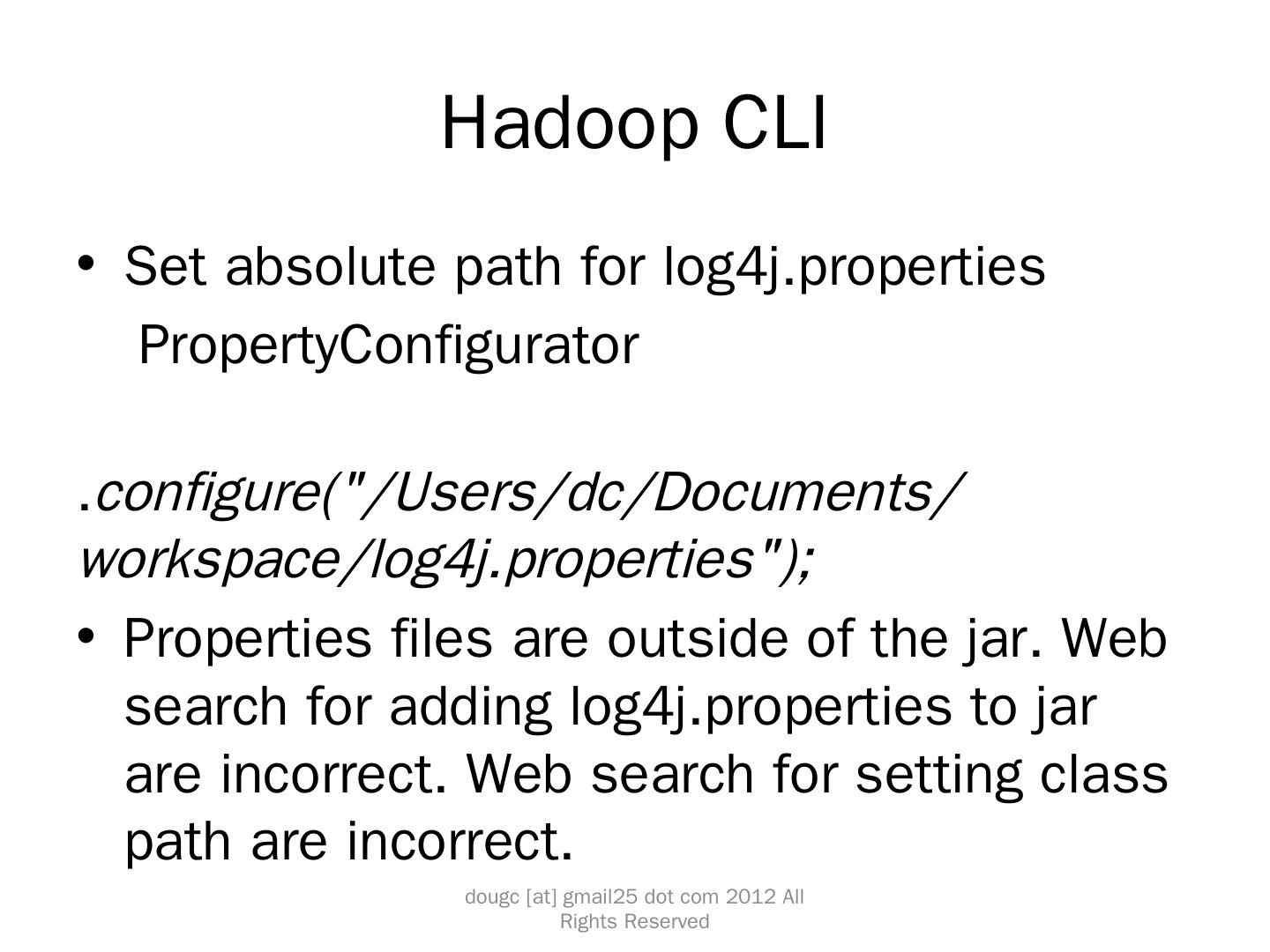 Hadoop CLI

• Set absolute path for log4j.properties
PropertyConfigurator

.configure("/Users/dc/Documents/workspace/log4j.properties");

• Properties files are outside of the jar. Web search for adding log4j.properties to jar are incorrect. Web search for setting class path are incorrect.

dougc [at] gmail25 dot com 2012 All Rights Reserved